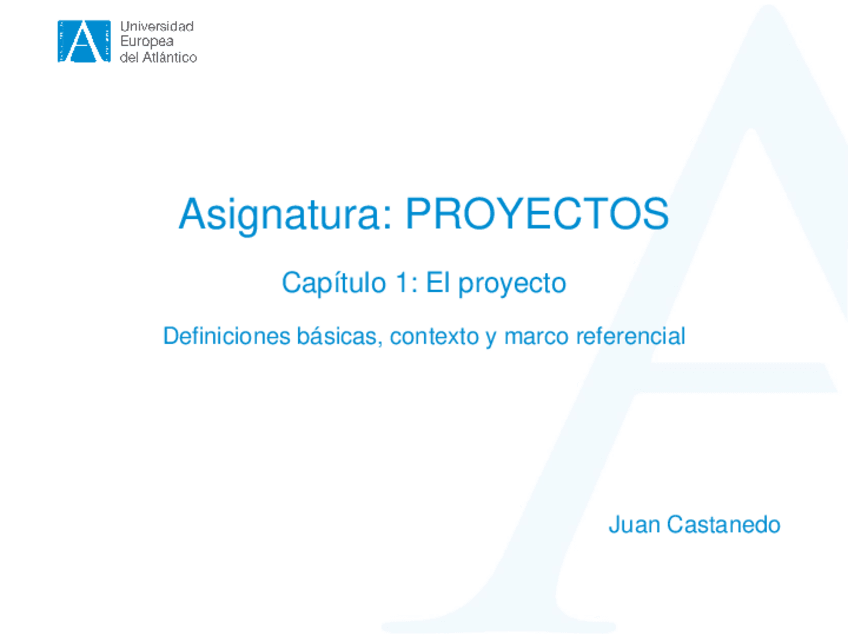 Universidad
Europea
del Atlántico

Asignatura: PROYECTOS

Capítulo 1: El proyecto

Definiciones básicas, contexto y marco referencial

Juan Castanedo